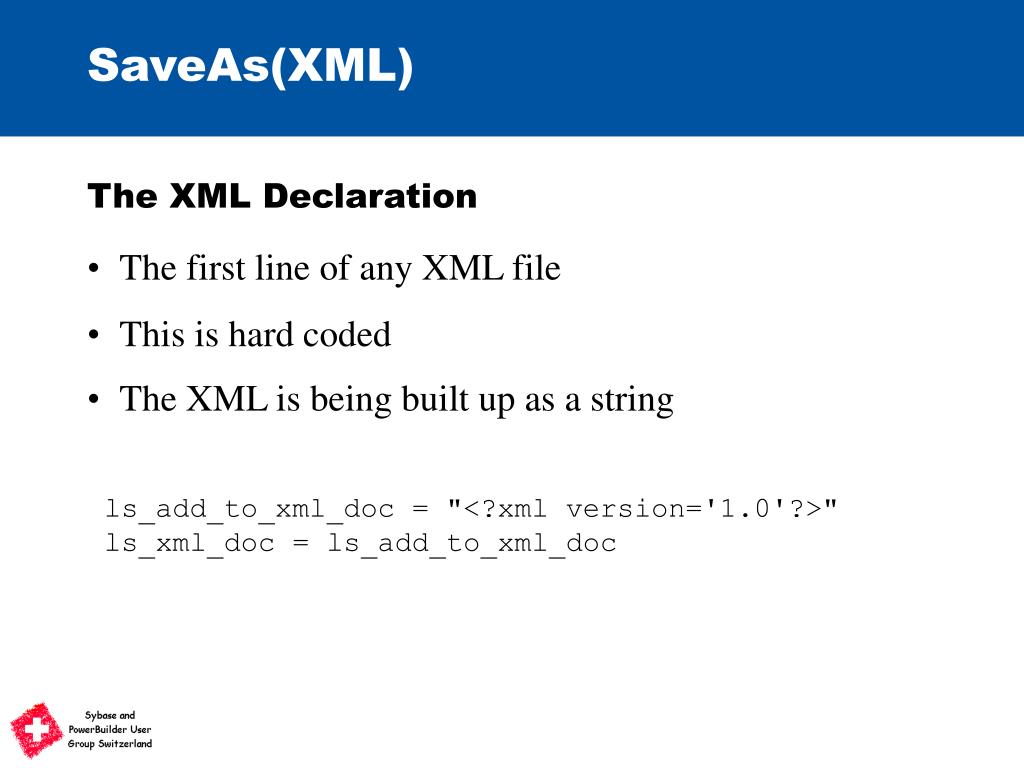 SaveAs(XML)

The XML Declaration

• The first line of any XML file
• This is hard coded
• The XML is being built up as a string

ls_add_to_xml_doc = "<?xml version='1.0'?>"
ls_xml_doc = ls_add_to_xml_doc

Sybase and PowerBuilder User Group Switzerland